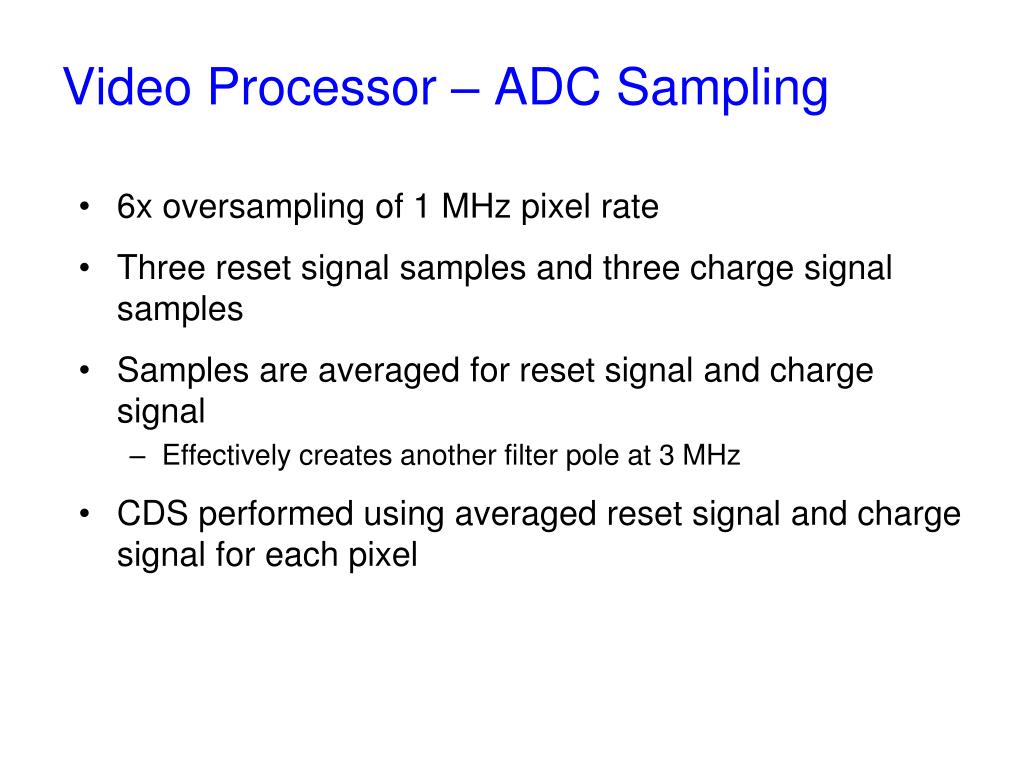 Video Processor – ADC Sampling

• 6x oversampling of 1 MHz pixel rate
• Three reset signal samples and three charge signal samples
• Samples are averaged for reset signal and charge signal
– Effectively creates another filter pole at 3 MHz
• CDS performed using averaged reset signal and charge signal for each pixel